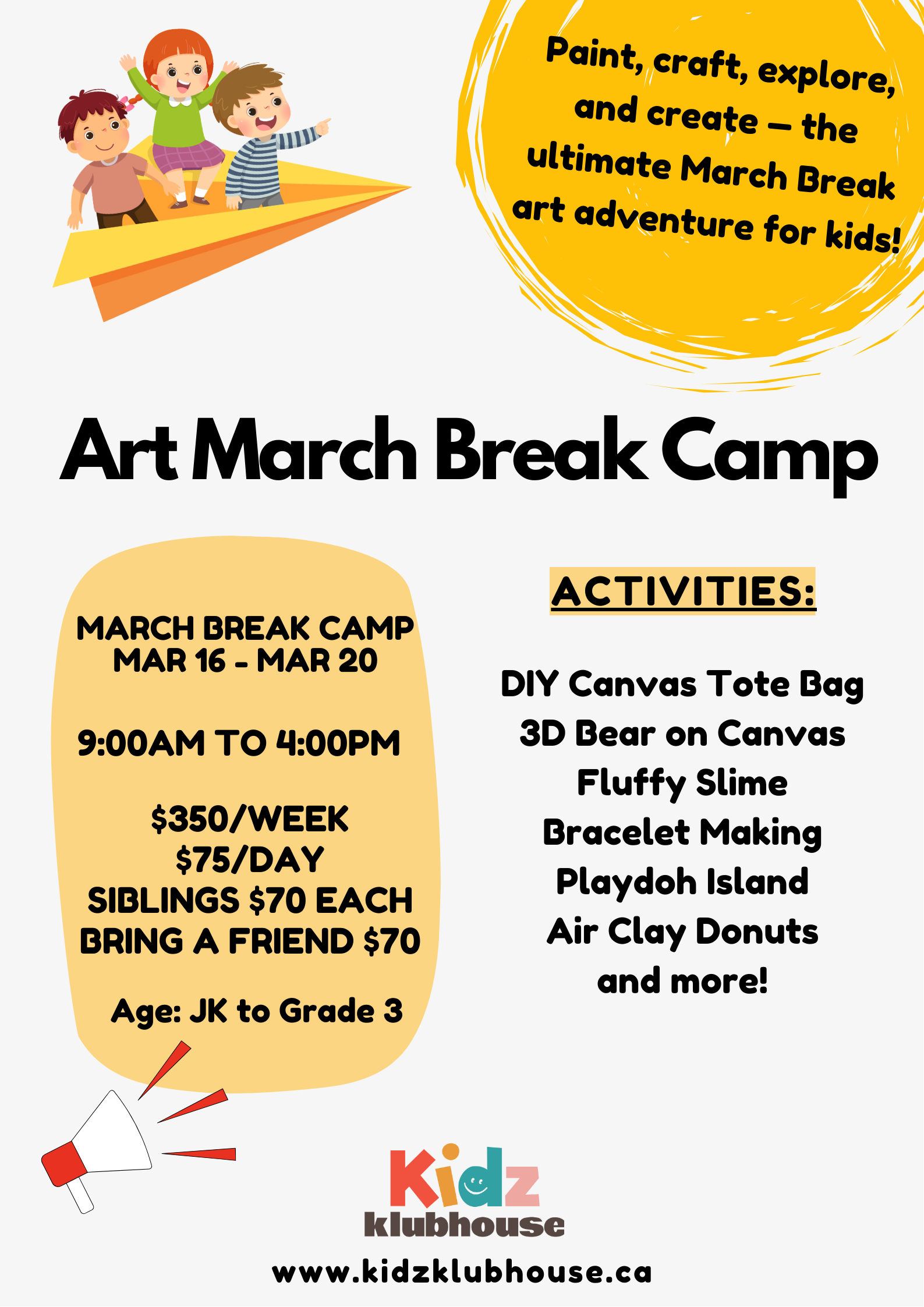 Paint, craft, explore, and create — the ultimate March Break art adventure for kids!

Art March Break Camp

MARCH BREAK CAMP
MAR 16 - MAR 20

9:00AM TO 4:00PM

\$350/WEEK
\$75/DAY
SIBLINGS \$70 EACH
BRING A FRIEND \$70

Age: JK to Grade 3

ACTIVITIES:

DIY Canvas Tote Bag
3D Bear on Canvas
Fluffy Slime
Bracelet Making
Playdoh Island
Air Clay Donuts
and more!

Kidz klubhouse

www.kidzklubhouse.ca